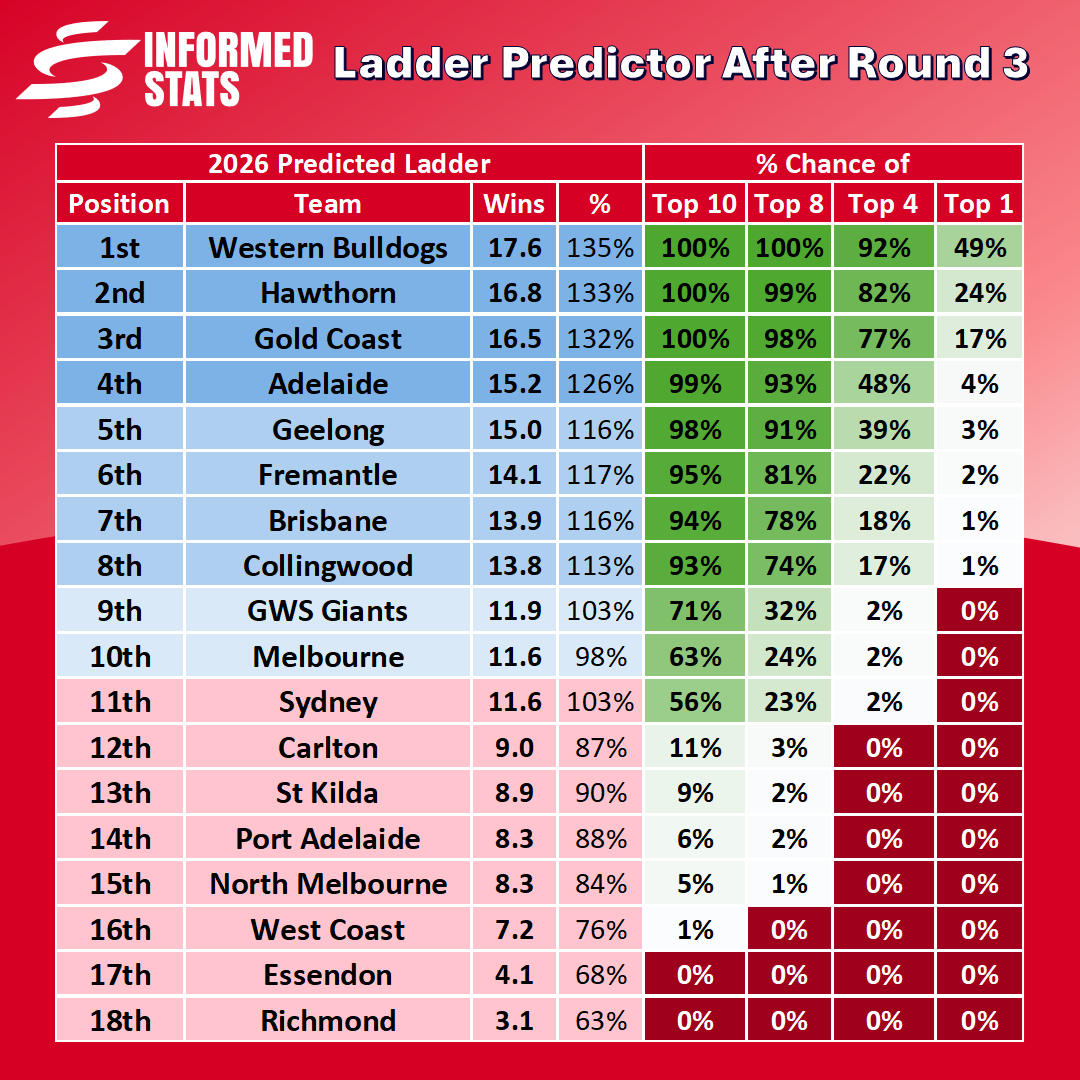 INFORMED STATS

Ladder Predictor After Round 3

| 2026 Predicted Ladder | | | | % Chance of | | | |
|---|---|---|---|---|---|---|---|
| Position | Team | Wins | % | Top 10 | Top 8 | Top 4 | Top 1 |
| 1st | Western Bulldogs | 17.6 | 135% | 100% | 100% | 92% | 49% |
| 2nd | Hawthorn | 16.8 | 133% | 100% | 99% | 82% | 24% |
| 3rd | Gold Coast | 16.5 | 132% | 100% | 98% | 77% | 17% |
| 4th | Adelaide | 15.2 | 126% | 99% | 93% | 48% | 4% |
| 5th | Geelong | 15.0 | 116% | 98% | 91% | 39% | 3% |
| 6th | Fremantle | 14.1 | 117% | 95% | 81% | 22% | 2% |
| 7th | Brisbane | 13.9 | 116% | 94% | 78% | 18% | 1% |
| 8th | Collingwood | 13.8 | 113% | 93% | 74% | 17% | 1% |
| 9th | GWS Giants | 11.9 | 103% | 71% | 32% | 2% | 0% |
| 10th | Melbourne | 11.6 | 98% | 63% | 24% | 2% | 0% |
| 11th | Sydney | 11.6 | 103% | 56% | 23% | 2% | 0% |
| 12th | Carlton | 9.0 | 87% | 11% | 3% | 0% | 0% |
| 13th | St Kilda | 8.9 | 90% | 9% | 2% | 0% | 0% |
| 14th | Port Adelaide | 8.3 | 88% | 6% | 2% | 0% | 0% |
| 15th | North Melbourne | 8.3 | 84% | 5% | 1% | 0% | 0% |
| 16th | West Coast | 7.2 | 76% | 1% | 0% | 0% | 0% |
| 17th | Essendon | 4.1 | 68% | 0% | 0% | 0% | 0% |
| 18th | Richmond | 3.1 | 63% | 0% | 0% | 0% | 0% |